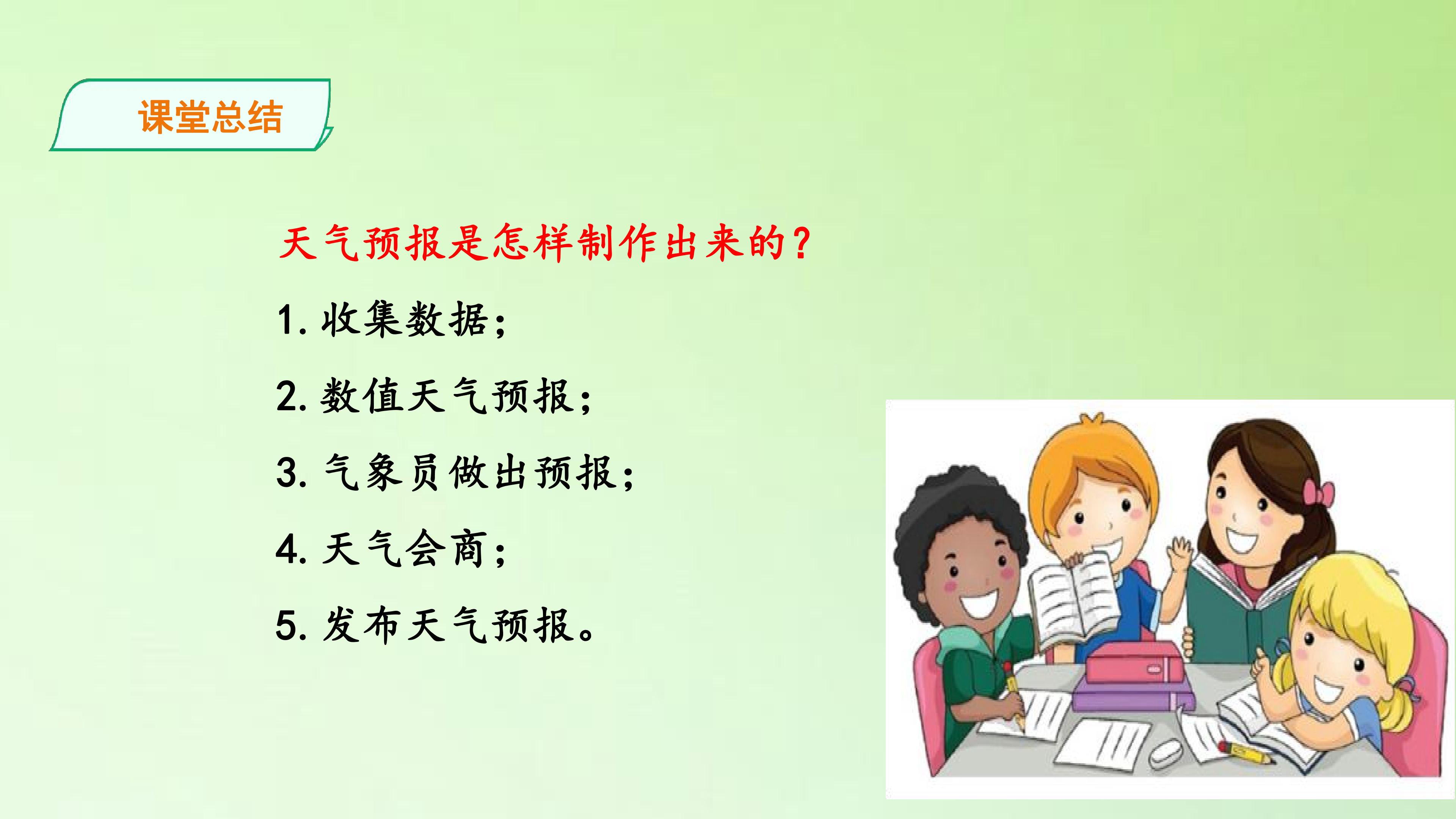 课堂总结

天气预报是怎样制作出来的？

1.收集数据；

2.数值天气预报；

3.气象员做出预报；

4.天气会商；

5.发布天气预报。